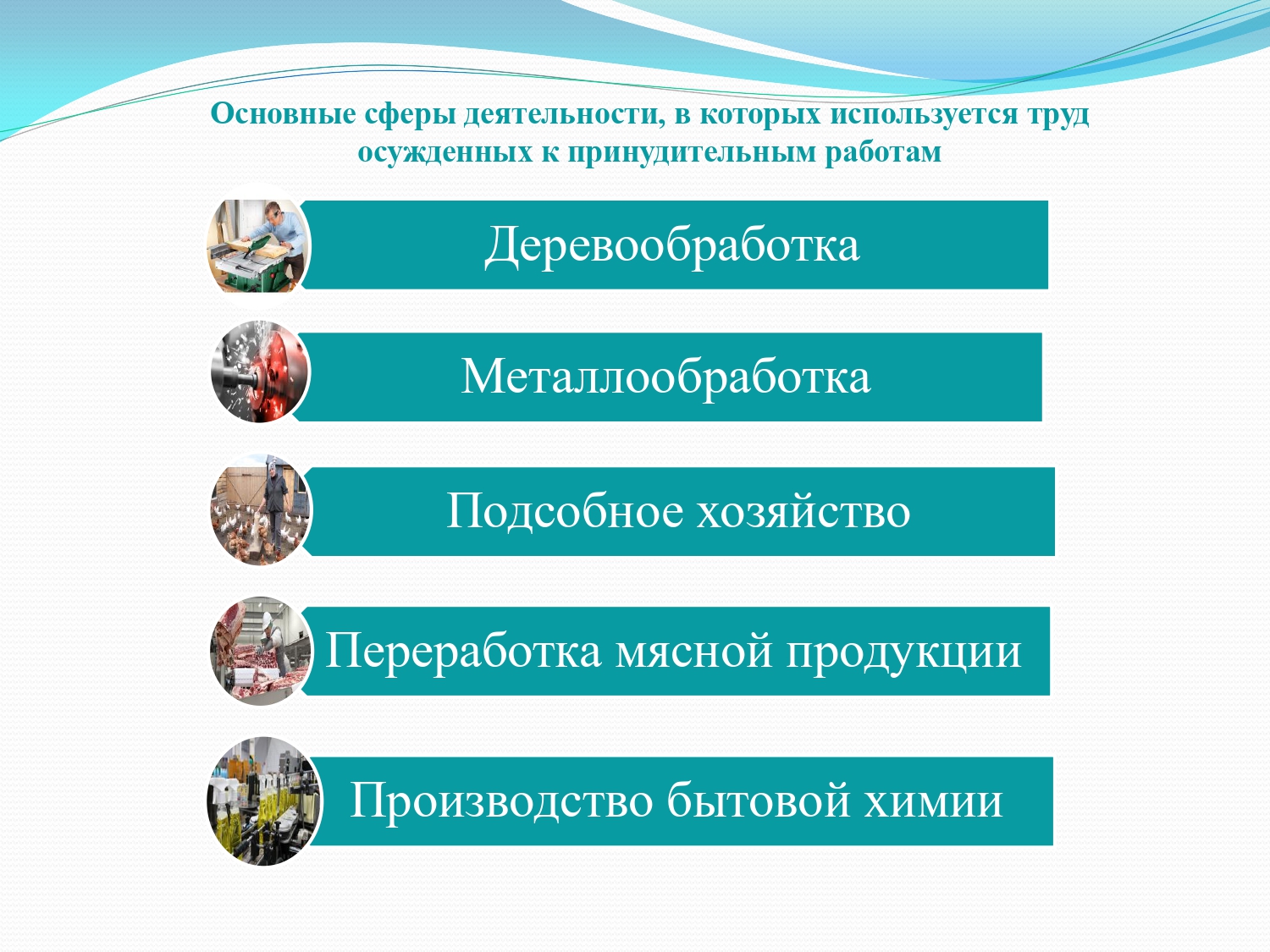 Основные сферы деятельности, в которых используется труд осужденных к принудительным работам

Деревообработка

Металлообработка

Подсобное хозяйство

Переработка мясной продукции

Производство бытовой химии